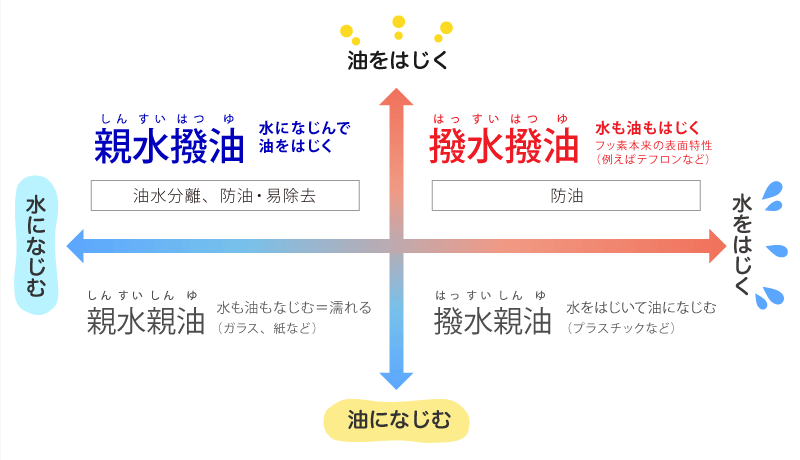 油をはじく

しんすいはつゆ
親水撥油
水になじんで油をはじく

油水分離、防油・易除去

はっすいはつゆ
撥水撥油
水も油もはじく
フッ素本来の表面特性
（例えばテフロンなど）

防油

水になじむ

水をはじく

しんすいしんゆ
親水親油
水も油もなじむ＝濡れる
（ガラス、紙など）

はっすいしんゆ
撥水親油
水をはじいて油になじむ
（プラスチックなど）

油になじむ